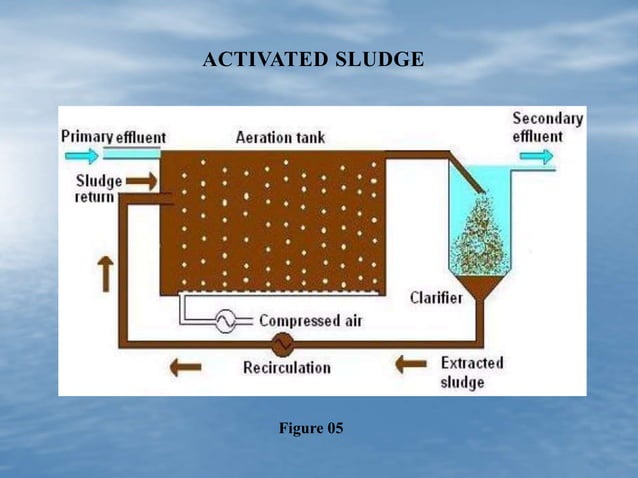 ACTIVATED SLUDGE

Primary effluent
Aeration tank
Secondary effluent
Sludge return
Clarifier
Compressed air
Recirculation
Extracted sludge

Figure 05